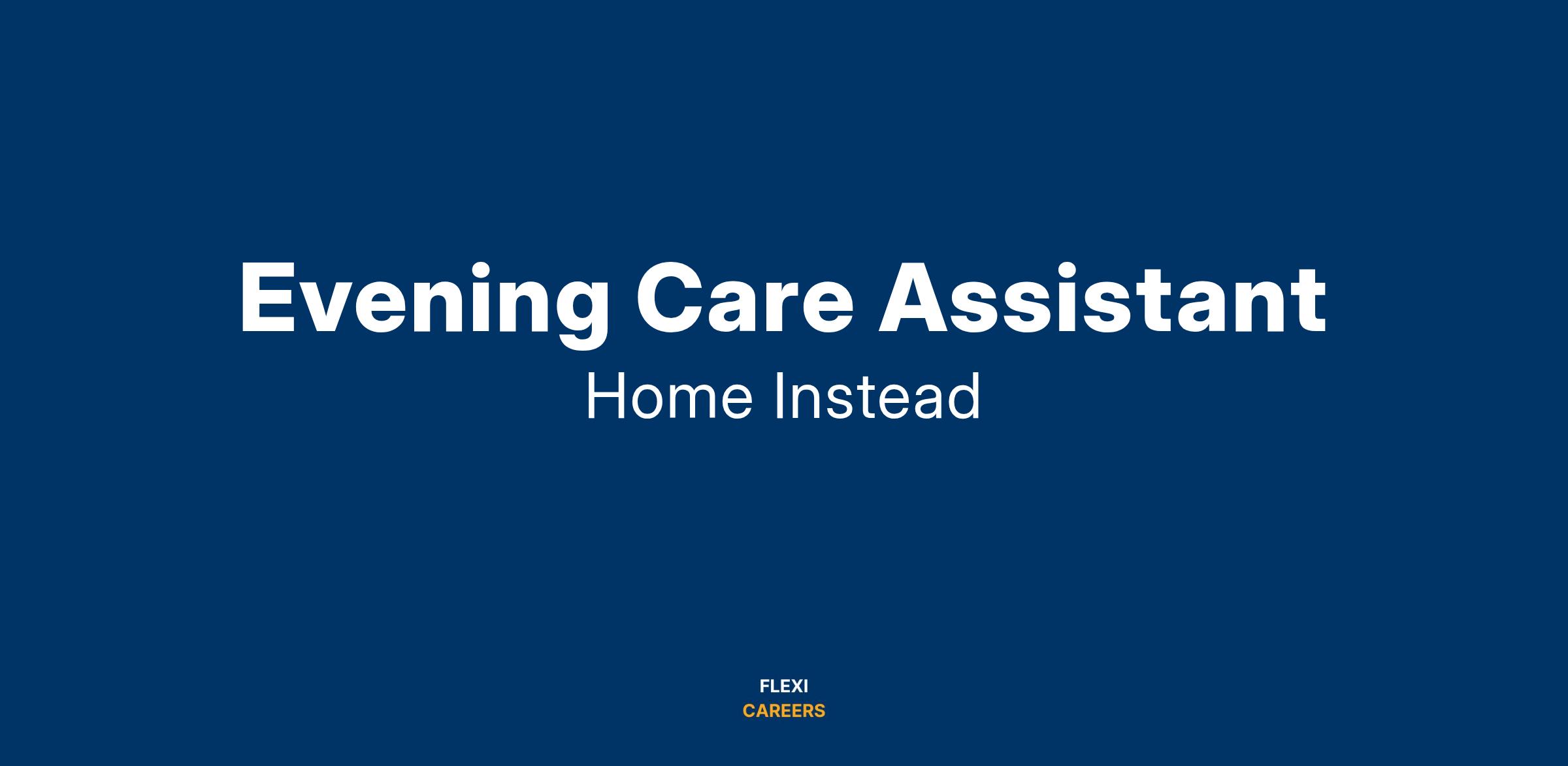 Evening Care Assistant

Home Instead

FLEXI
CAREERS